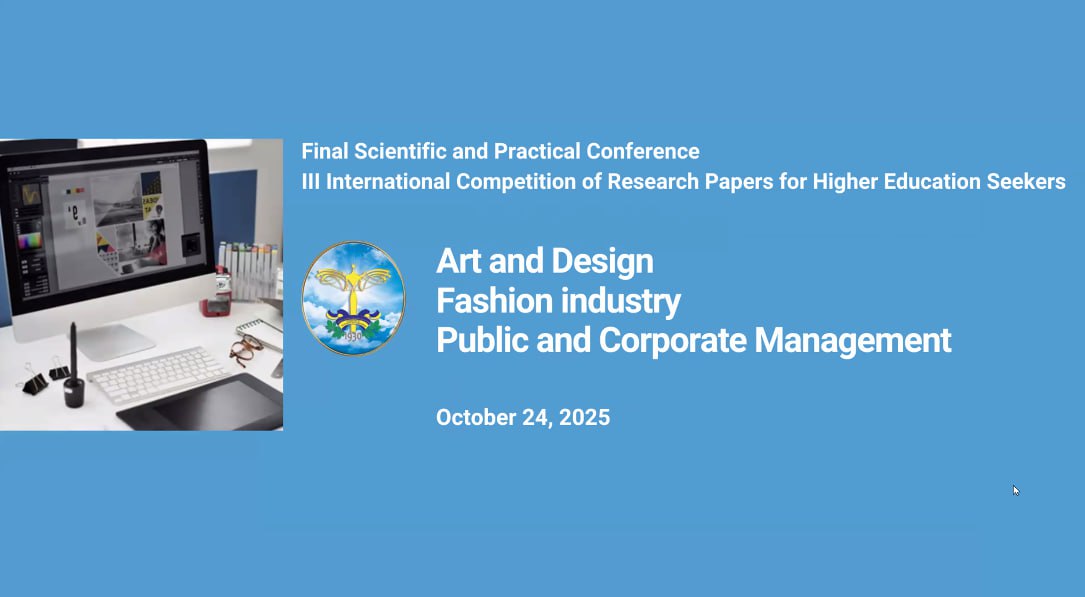 Final Scientific and Practical Conference
III International Competition of Research Papers for Higher Education Seekers

Art and Design
Fashion industry
Public and Corporate Management

October 24, 2025